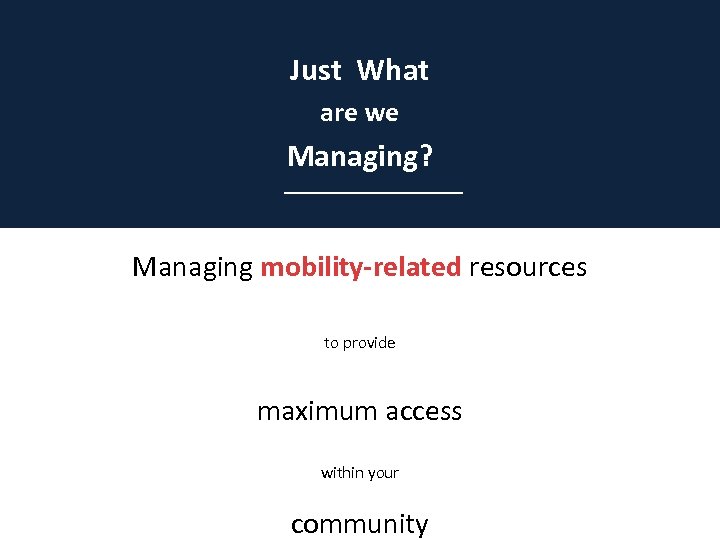 Just What
are we
Managing?

Managing mobility-related resources

to provide

maximum access

within your

community